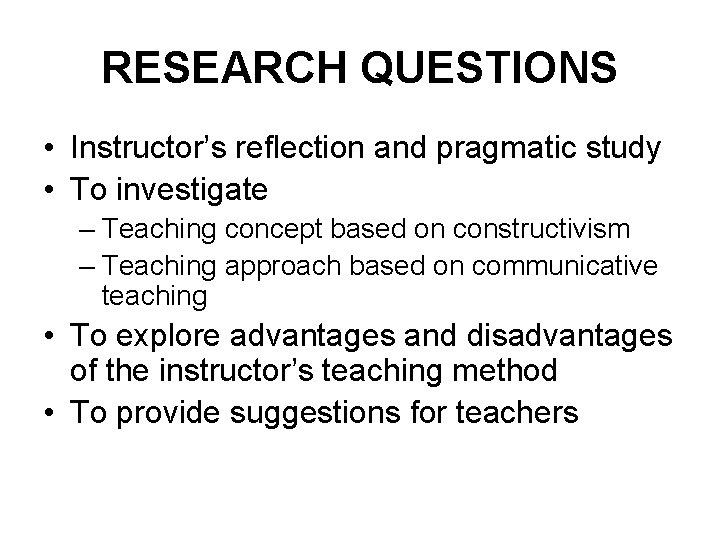 RESEARCH QUESTIONS

• Instructor’s reflection and pragmatic study
• To investigate
– Teaching concept based on constructivism
– Teaching approach based on communicative teaching
• To explore advantages and disadvantages of the instructor’s teaching method
• To provide suggestions for teachers